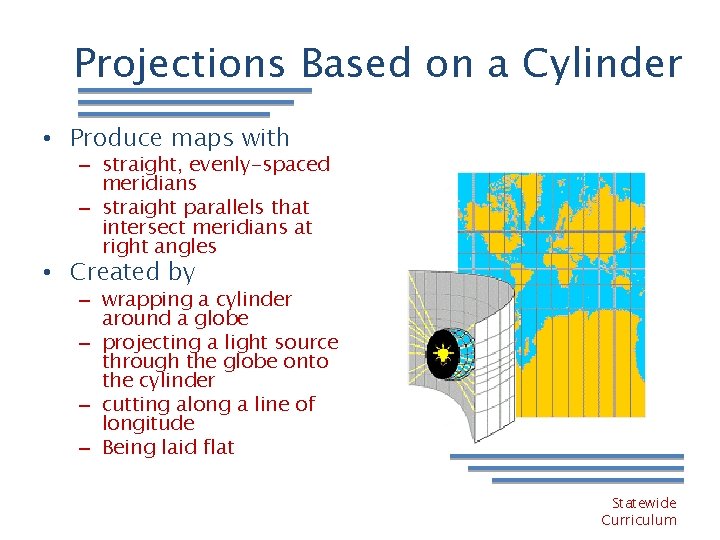 Projections Based on a Cylinder

• Produce maps with
– straight, evenly-spaced meridians
– straight parallels that intersect meridians at right angles
• Created by
– wrapping a cylinder around a globe
– projecting a light source through the globe onto the cylinder
– cutting along a line of longitude
– Being laid flat

Statewide Curriculum